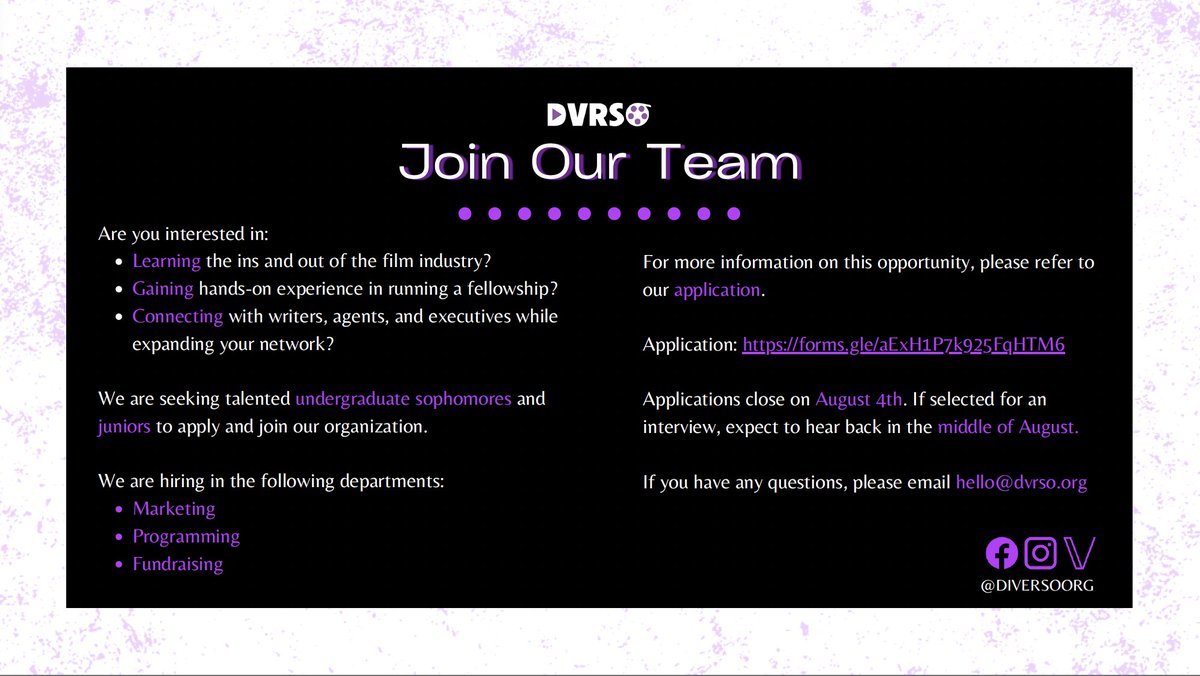 DVRSO

Join Our Team

Are you interested in:
- Learning the ins and out of the film industry?
- Gaining hands-on experience in running a fellowship?
- Connecting with writers, agents, and executives while expanding your network?

We are seeking talented undergraduate sophomores and juniors to apply and join our organization.

We are hiring in the following departments:
- Marketing
- Programming
- Fundraising

For more information on this opportunity, please refer to our application.

Application: https://forms.gle/aExH1P7k925FqHTM6

Applications close on August 4th. If selected for an interview, expect to hear back in the middle of August.

If you have any questions, please email hello@dvrso.org

@DIVERSOORG